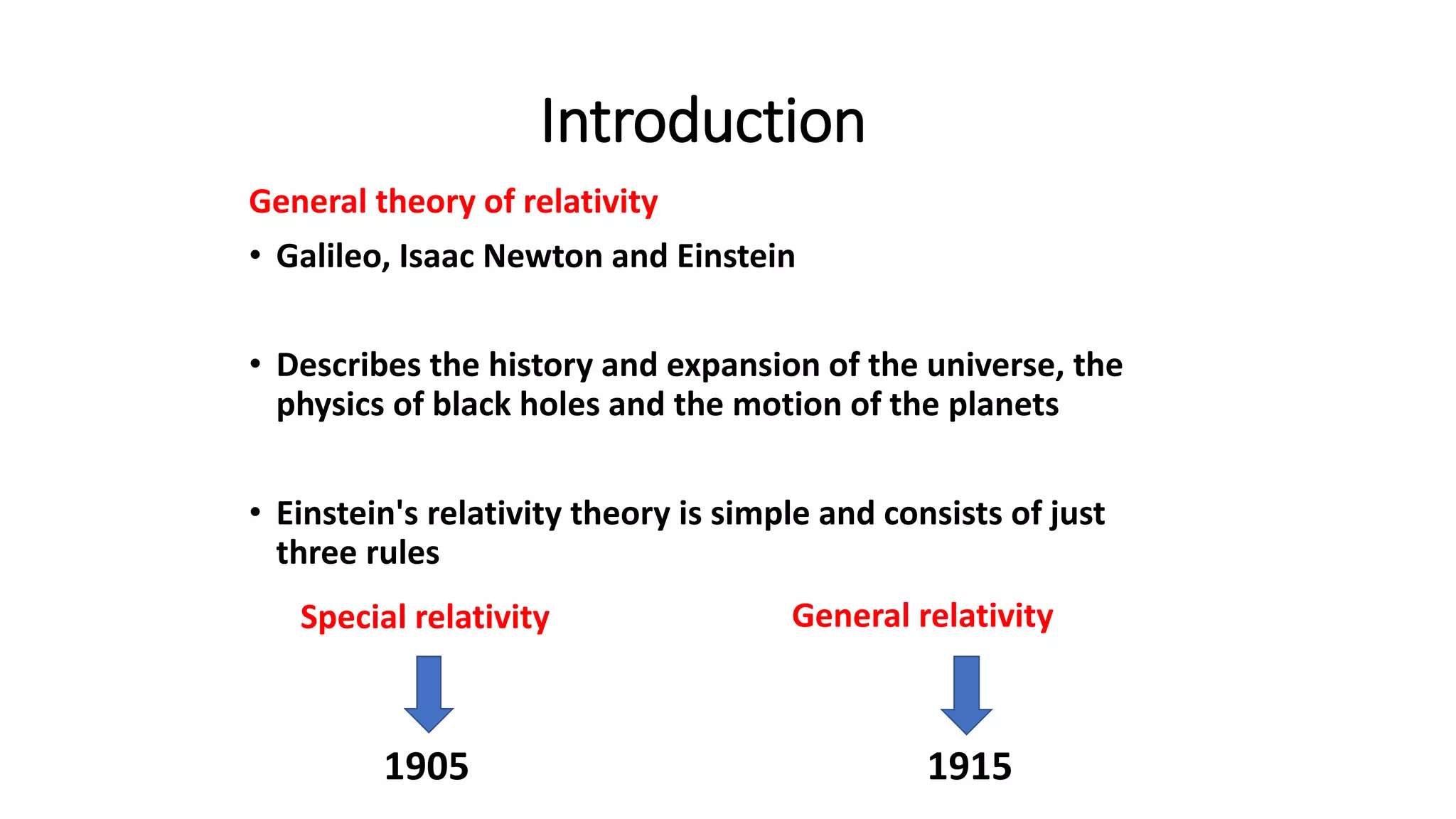 Introduction

General theory of relativity

• Galileo, Isaac Newton and Einstein

• Describes the history and expansion of the universe, the physics of black holes and the motion of the planets

• Einstein's relativity theory is simple and consists of just three rules

Special relativity

1905

General relativity

1915